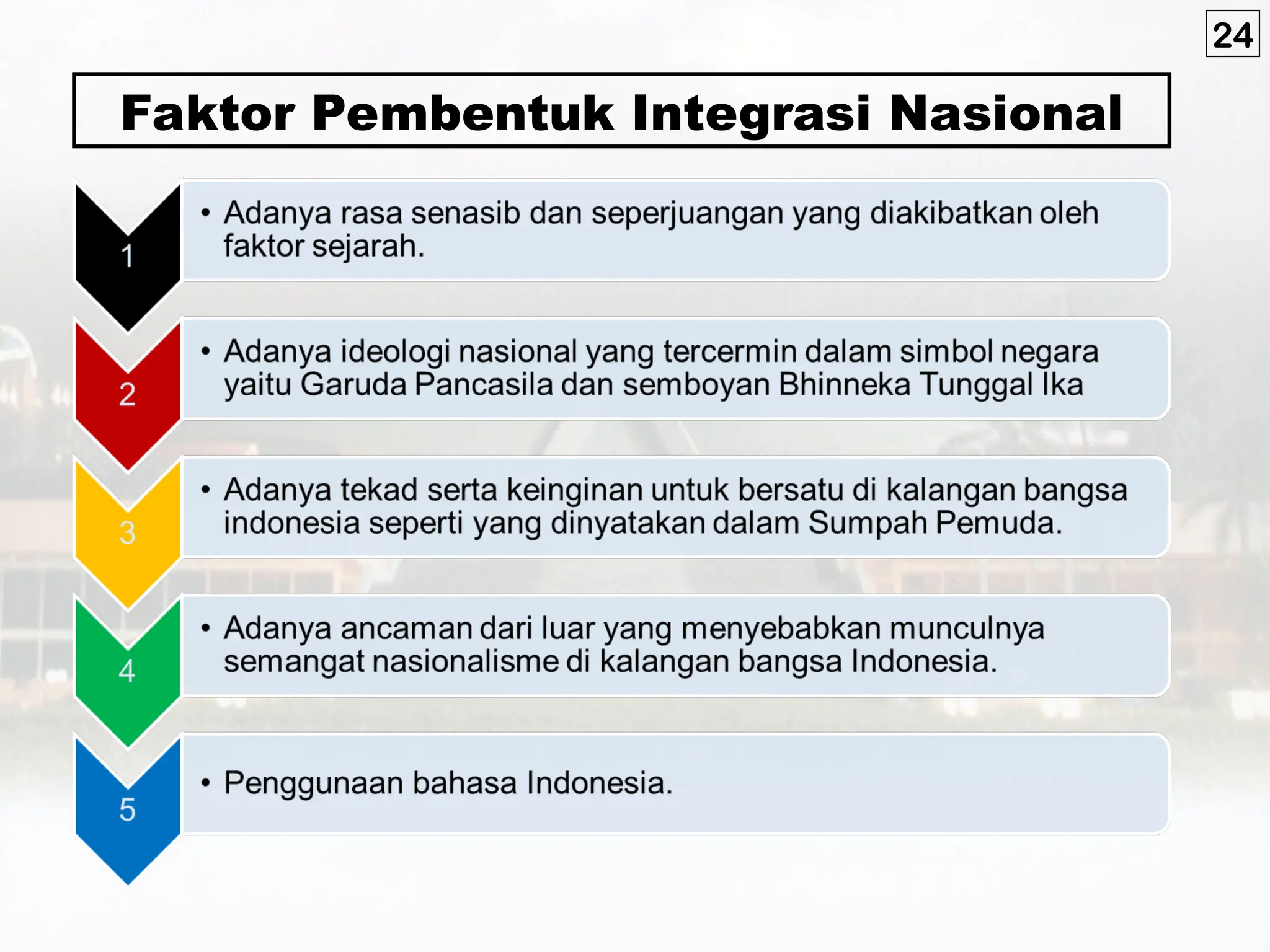 24

Faktor Pembentuk Integrasi Nasional

1
• Adanya rasa senasib dan seperjuangan yang diakibatkan oleh faktor sejarah.

2
• Adanya ideologi nasional yang tercermin dalam simbol negara yaitu Garuda Pancasila dan semboyan Bhinneka Tunggal Ika

3
• Adanya tekad serta keinginan untuk bersatu di kalangan bangsa indonesia seperti yang dinyatakan dalam Sumpah Pemuda.

4
• Adanya ancaman dari luar yang menyebabkan munculnya semangat nasionalisme di kalangan bangsa Indonesia.

5
• Penggunaan bahasa Indonesia.